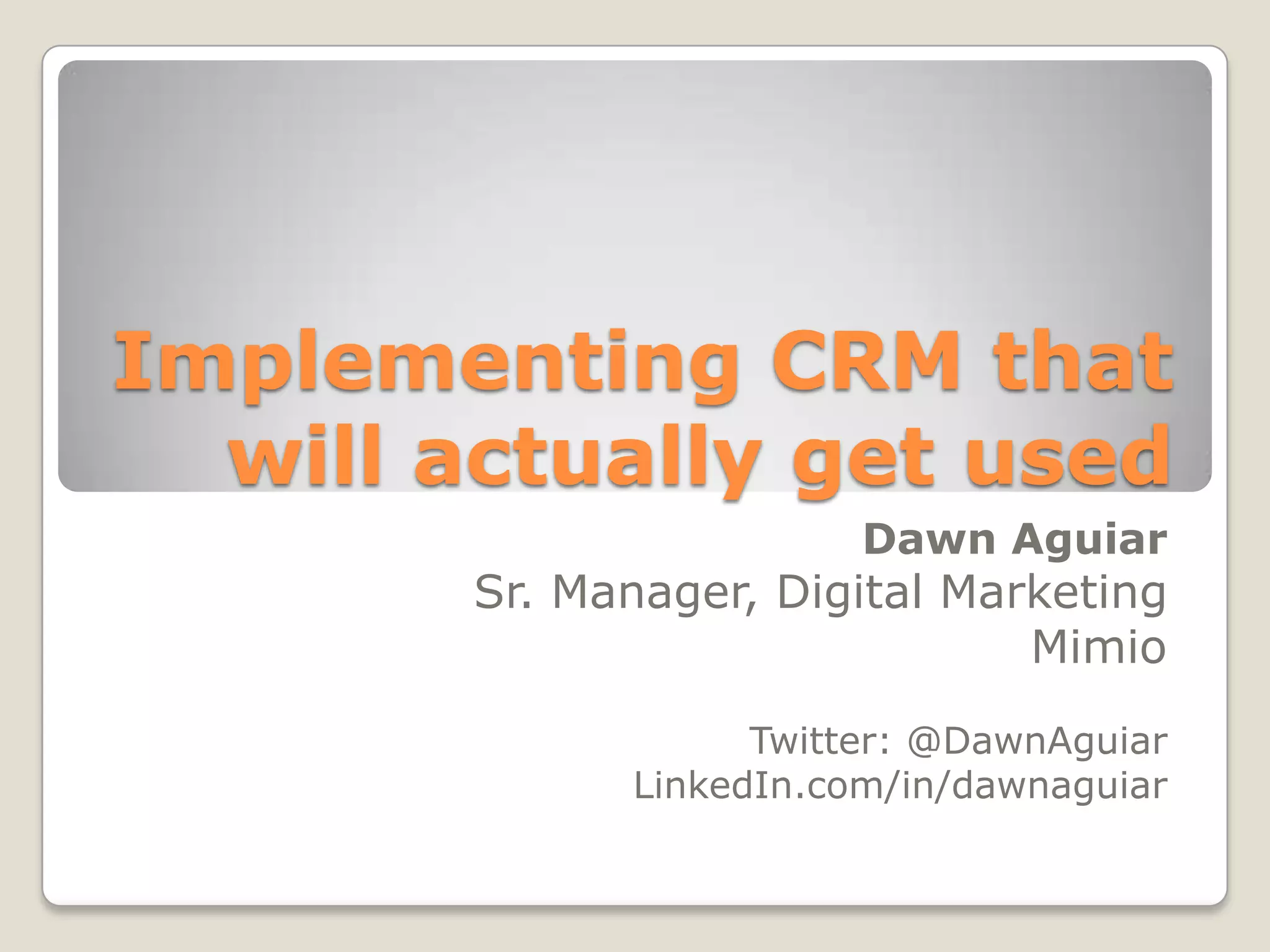 Implementing CRM that will actually get used

Dawn Aguiar
Sr. Manager, Digital Marketing
Mimio

Twitter: @DawnAguiar
LinkedIn.com/in/dawnaguiar